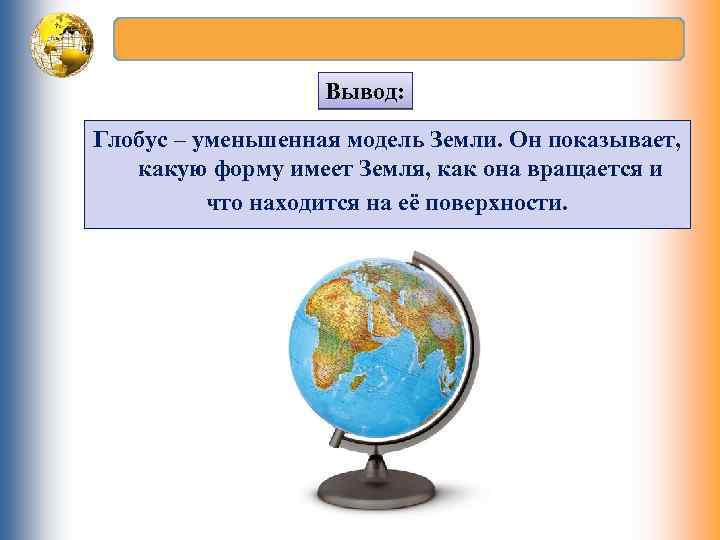 Вывод:

Глобус – уменьшенная модель Земли. Он показывает, какую форму имеет Земля, как она вращается и что находится на её поверхности.